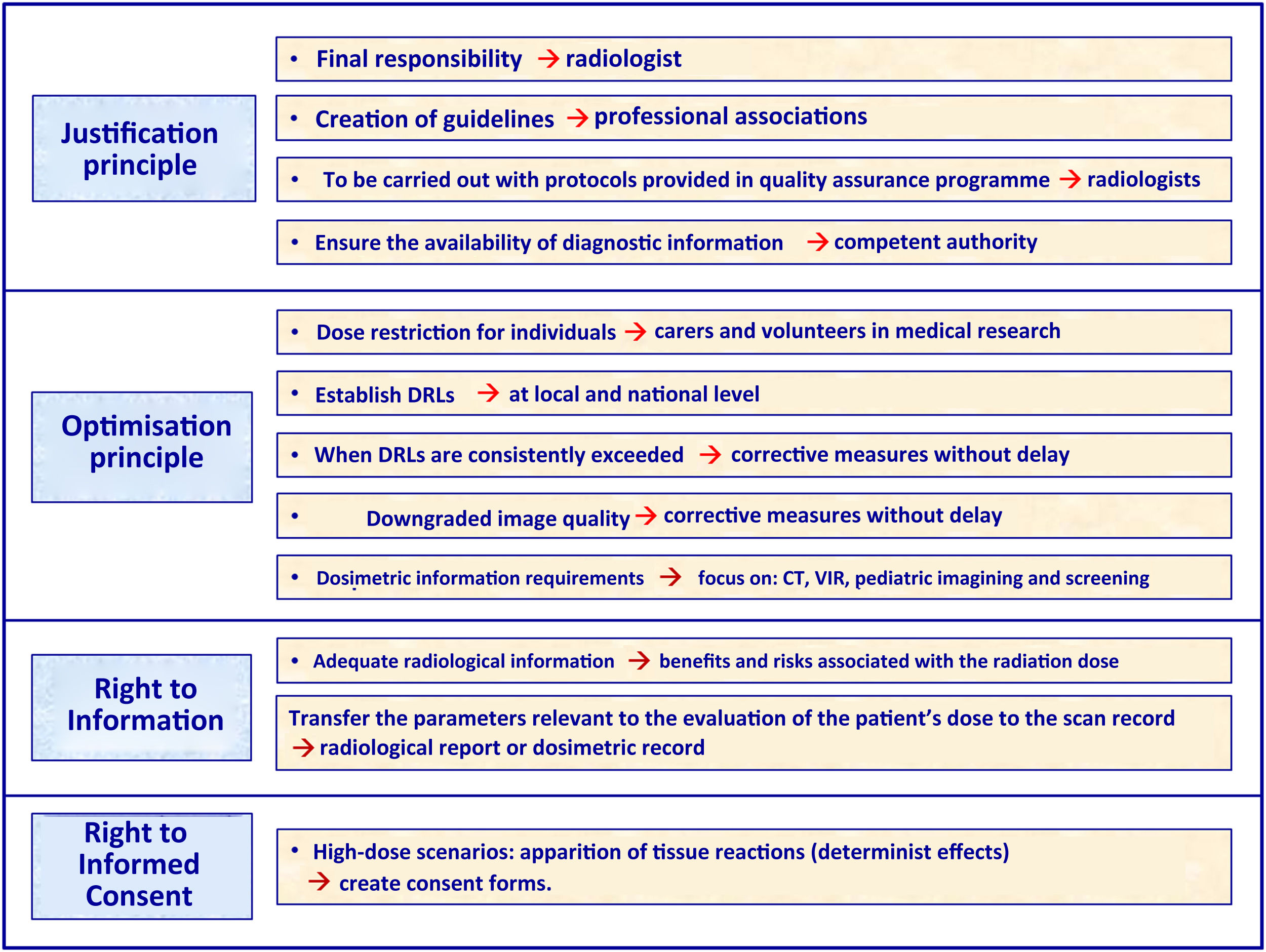 Justification principle

• Final responsibility → radiologist

• Creation of guidelines → professional associations

• To be carried out with protocols provided in quality assurance programme → radiologists

• Ensure the availability of diagnostic information → competent authority

Optimisation principle

• Dose restriction for individuals → carers and volunteers in medical research

• Establish DRLs → at local and national level

• When DRLs are consistently exceeded → corrective measures without delay

• Downgraded image quality → corrective measures without delay

• Dosimetric information requirements → focus on: CT, VIR, pediatric imagining and screening

Right to Information

• Adequate radiological information → benefits and risks associated with the radiation dose

Transfer the parameters relevant to the evaluation of the patient's dose to the scan record → radiological report or dosimetric record

Right to Informed Consent

• High-dose scenarios: apparition of tissue reactions (determinist effects) → create consent forms.